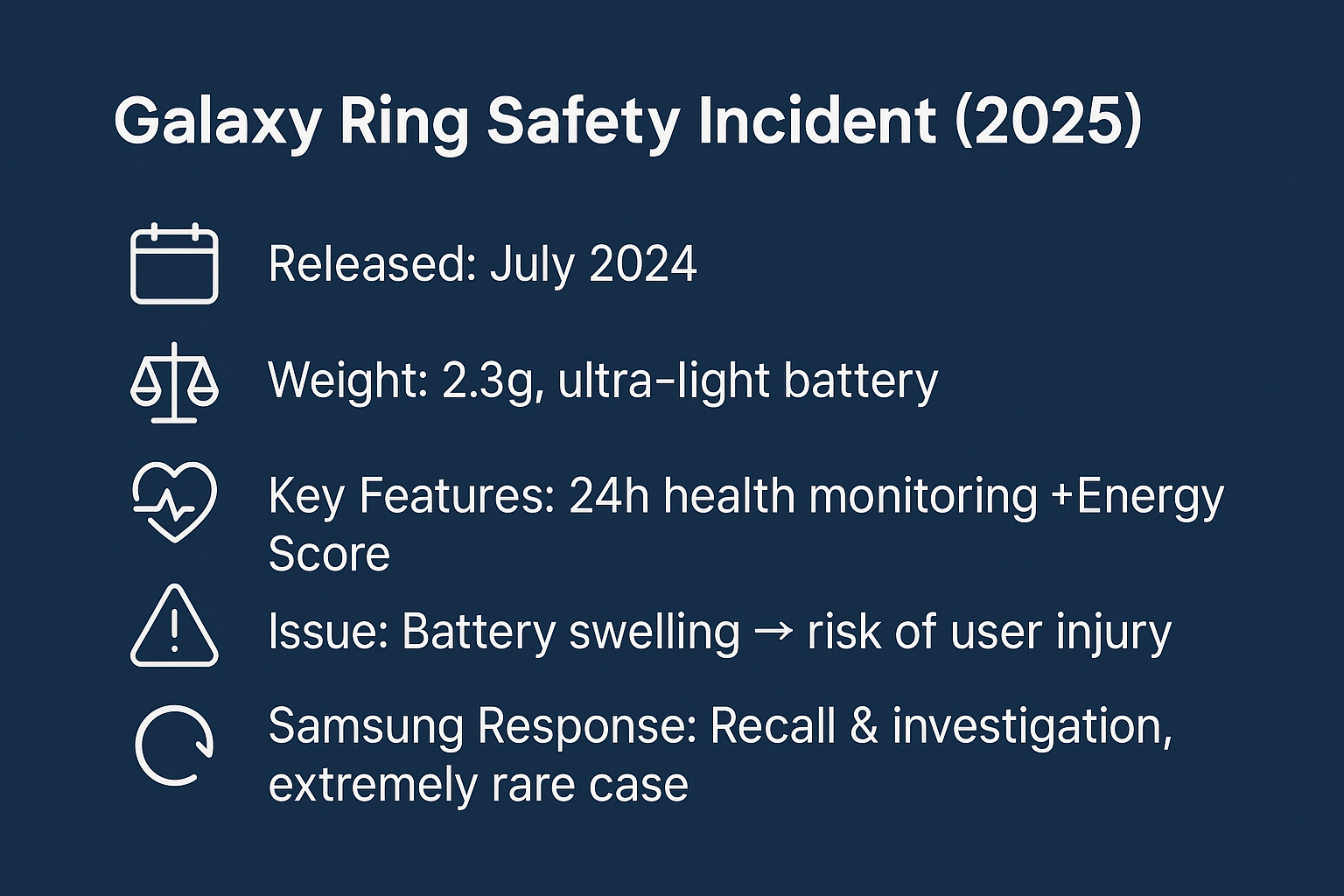 Galaxy Ring Safety Incident (2025)

Released: July 2024

Weight: 2.3g, ultra-light battery

Key Features: 24h health monitoring +Energy Score

Issue: Battery swelling → risk of user injury

Samsung Response: Recall & investigation, extremely rare case